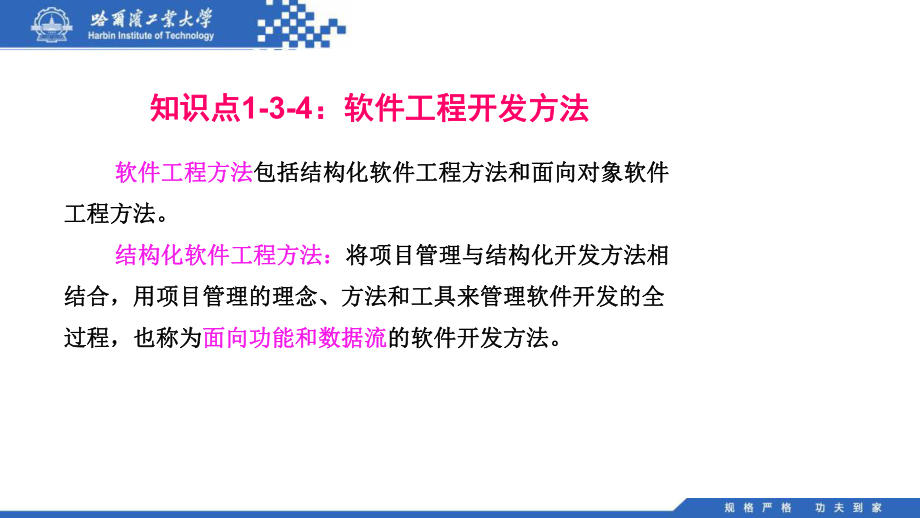 哈爾濱工業大學
Harbin Institute of Technology

知识点1-3-4：软件工程开发方法

软件工程方法包括结构化软件工程方法和面向对象软件工程方法。

结构化软件工程方法：将项目管理与结构化开发方法相结合，用项目管理的理念、方法和工具来管理软件开发的全过程，也称为面向功能和数据流的软件开发方法。

规格严格　功夫到家